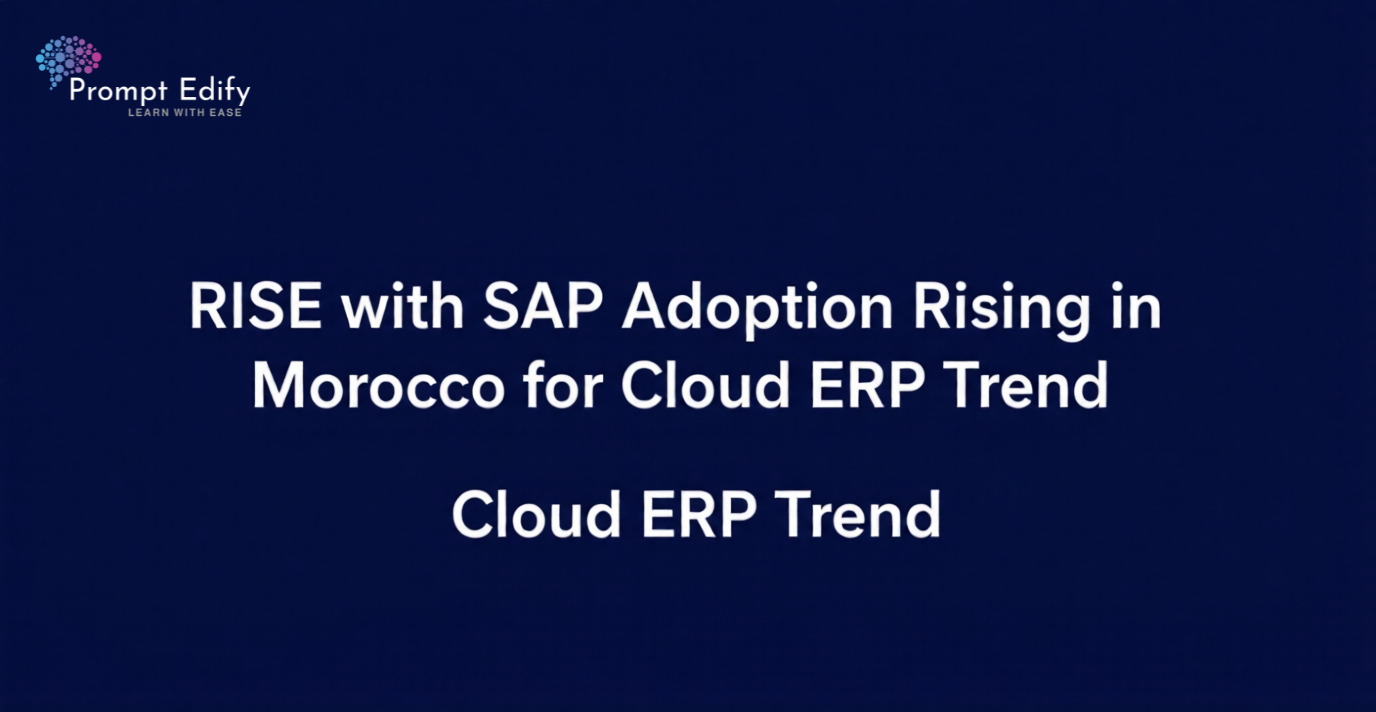 Prompt Edify
LEARN WITH EASE

RISE with SAP Adoption Rising in Morocco for Cloud ERP Trend

Cloud ERP Trend